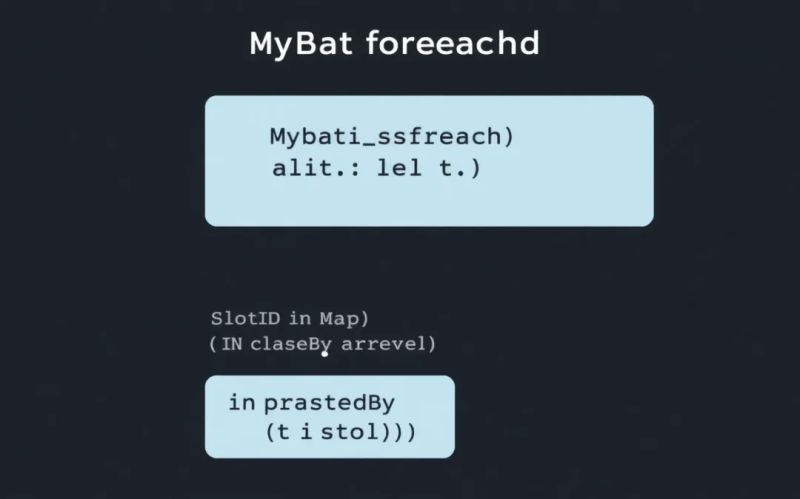 MyBat foreeachd

Mybati_ssfreach)
alit.: lel t.)

SlotID in Map)
(IN claseBy arrevel)

in prastedBy
(t i stol)))